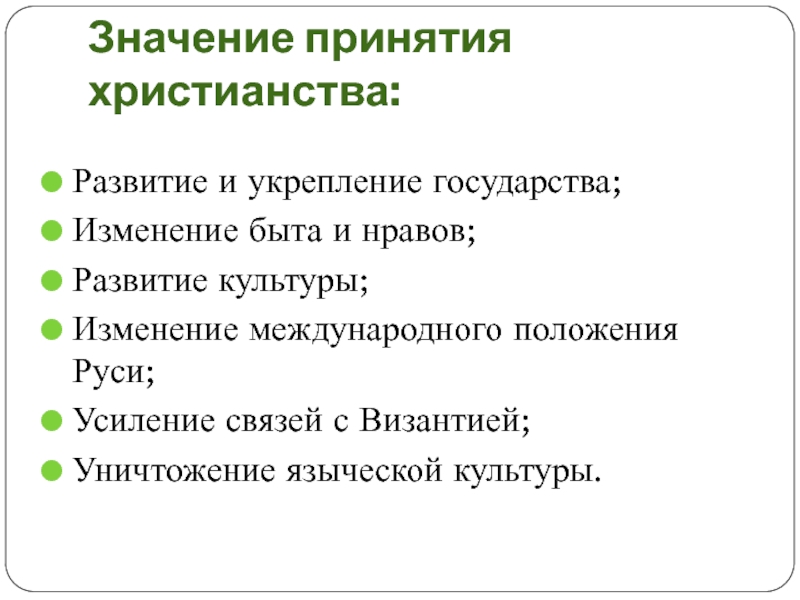 Значение принятия христианства:

Развитие и укрепление государства;
Изменение быта и нравов;
Развитие культуры;
Изменение международного положения Руси;
Усиление связей с Византией;
Уничтожение языческой культуры.